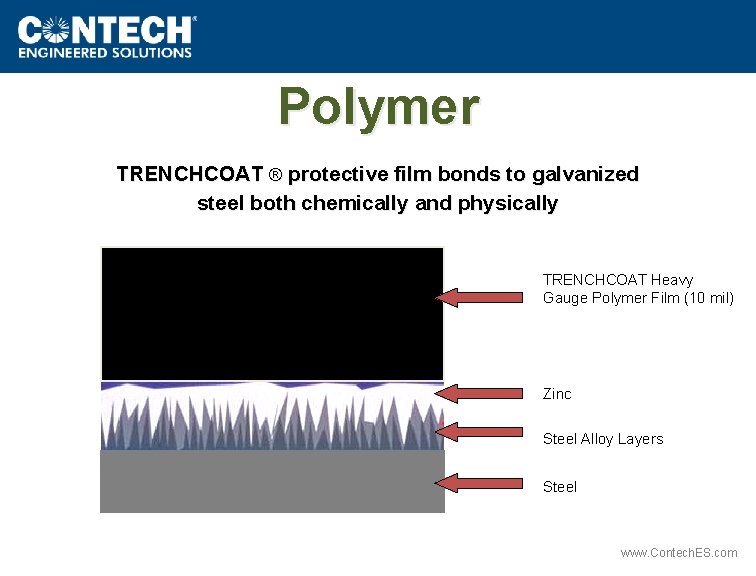 CONTECH®
ENGINEERED SOLUTIONS

Polymer

TRENCHCOAT ® protective film bonds to galvanized steel both chemically and physically

TRENCHCOAT Heavy Gauge Polymer Film (10 mil)

Zinc

Steel Alloy Layers

Steel

www.ContechES.com